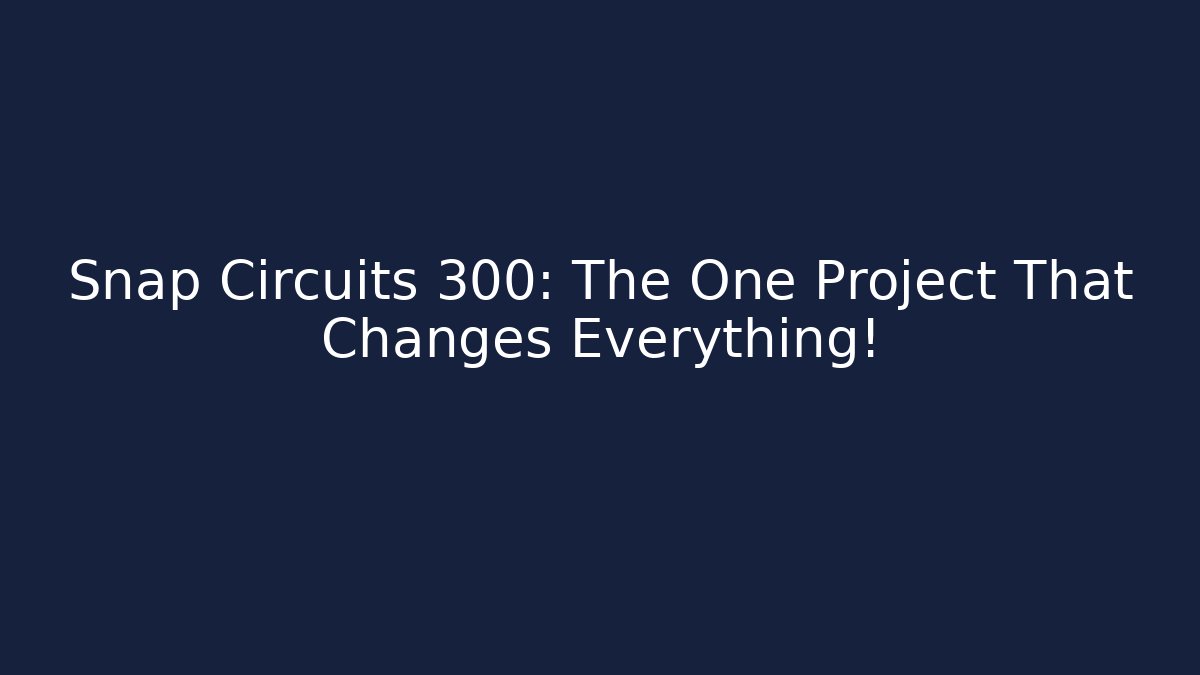 Snap Circuits 300: The One Project That Changes Everything!